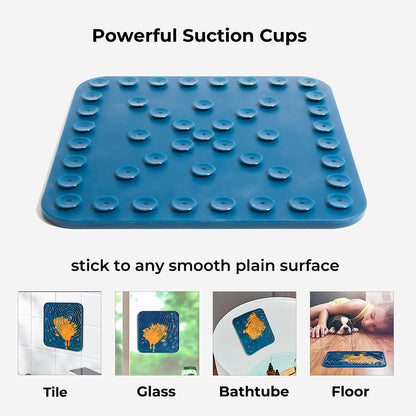 Powerful Suction Cups

stick to any smooth plain surface

Tile

Glass

Bathtube

Floor